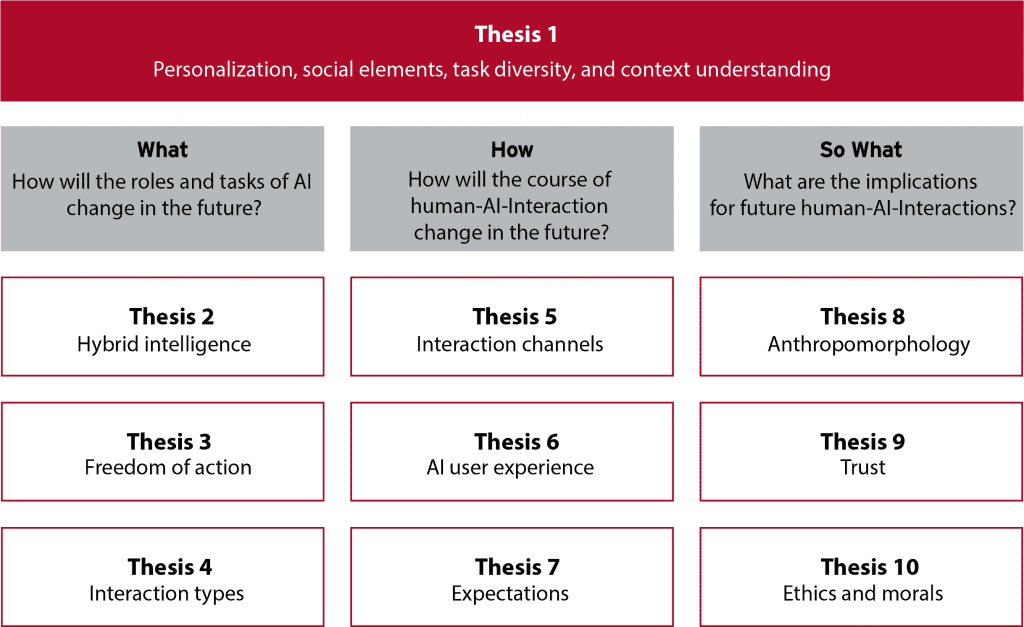 Thesis 1
Personalization, social elements, task diversity, and context understanding

What
How will the roles and tasks of AI change in the future?

Thesis 2
Hybrid intelligence

Thesis 3
Freedom of action

Thesis 4
Interaction types

How
How will the course of human-AI-Interaction change in the future?

Thesis 5
Interaction channels

Thesis 6
AI user experience

Thesis 7
Expectations

So What
What are the implications for future human-AI-Interactions?

Thesis 8
Anthropomorphology

Thesis 9
Trust

Thesis 10
Ethics and morals